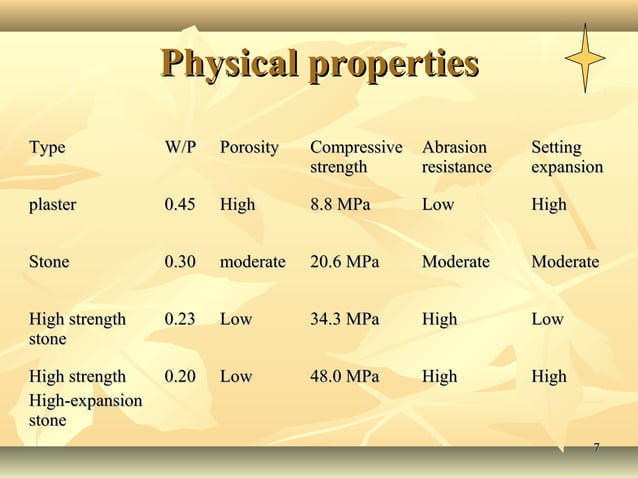 Physical properties

| Type | W/P | Porosity | Compressive strength | Abrasion resistance | Setting expansion |
|---|---|---|---|---|---|
| plaster | 0.45 | High | 8.8 MPa | Low | High |
| Stone | 0.30 | moderate | 20.6 MPa | Moderate | Moderate |
| High strength stone | 0.23 | Low | 34.3 MPa | High | Low |
| High strength High-expansion stone | 0.20 | Low | 48.0 MPa | High | High |

7